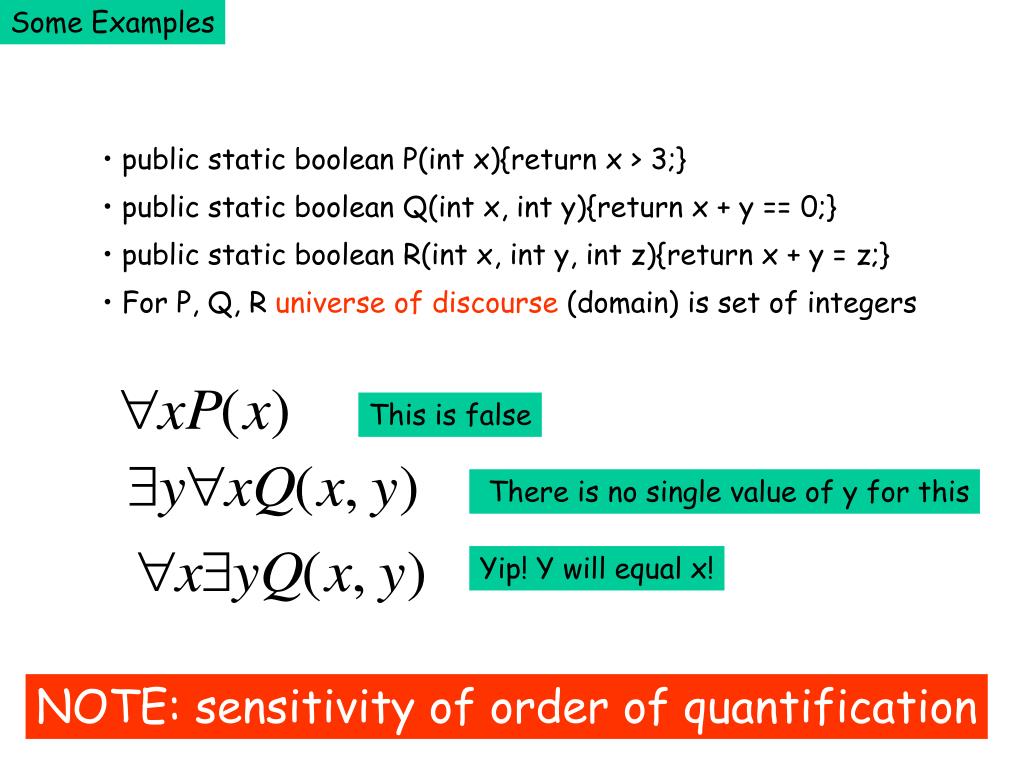 Some Examples

• public static boolean P(int x){return x > 3;}

• public static boolean Q(int x, int y){return x + y == 0;}

• public static boolean R(int x, int y, int z){return x + y = z;}

• For P, Q, R universe of discourse (domain) is set of integers

$\forall x P(x)$

This is false

$\exists y \forall x Q(x, y)$

There is no single value of y for this

$\forall x \exists y Q(x, y)$

Yip! Y will equal x!

NOTE: sensitivity of order of quantification